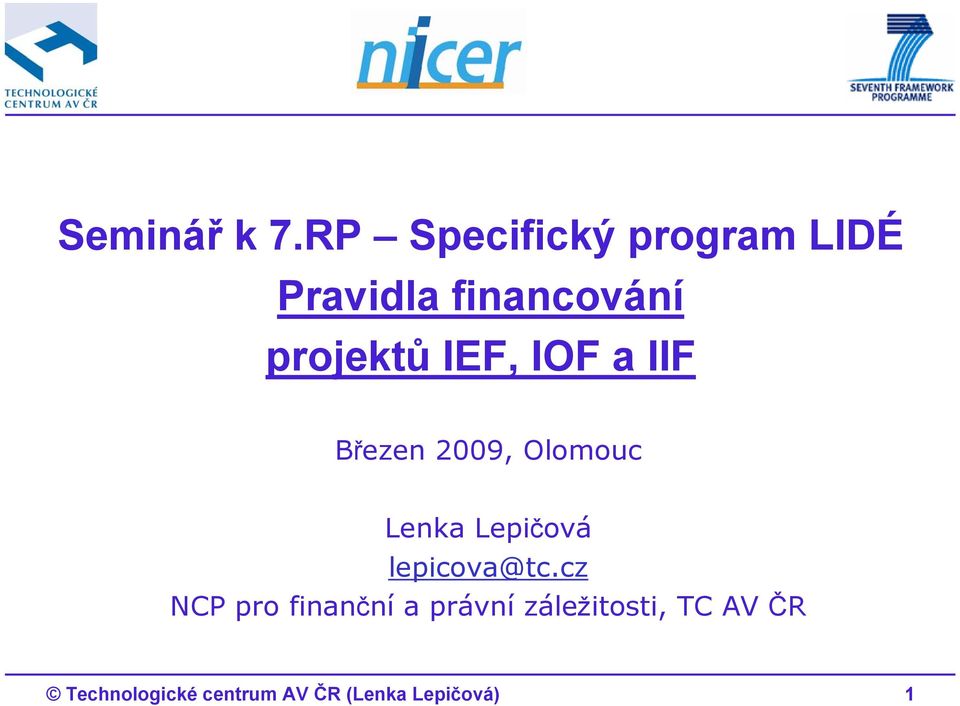 TECHNOLOGICKÉ CENTRUM AV ČR

nicer

SEVENTH FRAMEWORK PROGRAMME

Seminář k 7.RP – Specifický program LIDÉ
Pravidla financování projektů IEF, IOF a IIF

Březen 2009, Olomouc

Lenka Lepičová
lepicova@tc.cz
NCP pro finanční a právní záležitosti, TC AV ČR

© Technologické centrum AV ČR (Lenka Lepičová)

1